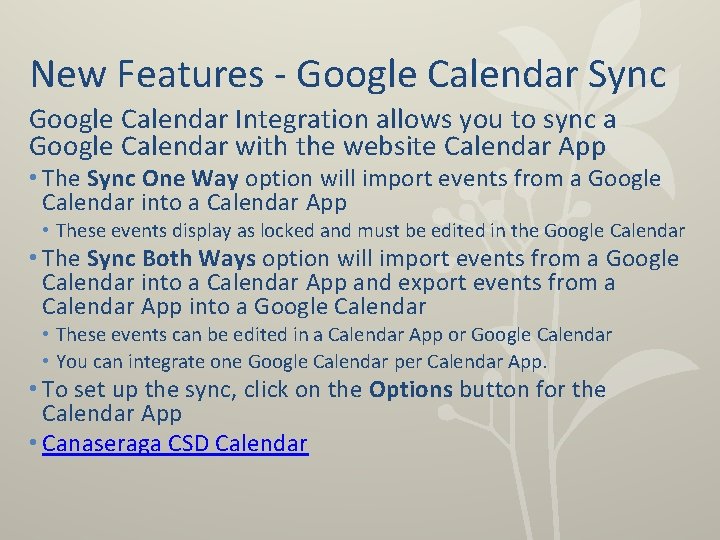 New Features - Google Calendar Sync

Google Calendar Integration allows you to sync a Google Calendar with the website Calendar App

• The Sync One Way option will import events from a Google Calendar into a Calendar App
  • These events display as locked and must be edited in the Google Calendar
• The Sync Both Ways option will import events from a Google Calendar into a Calendar App and export events from a Calendar App into a Google Calendar
  • These events can be edited in a Calendar App or Google Calendar
  • You can integrate one Google Calendar per Calendar App.
• To set up the sync, click on the Options button for the Calendar App
• Canaseraga CSD Calendar